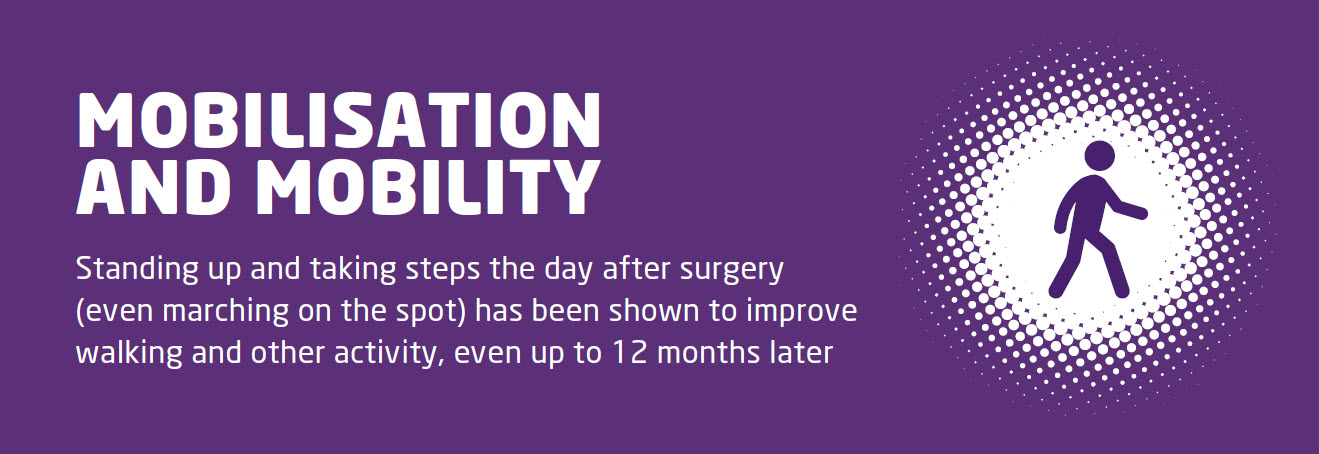 MOBILISATION AND MOBILITY

Standing up and taking steps the day after surgery (even marching on the spot) has been shown to improve walking and other activity, even up to 12 months later